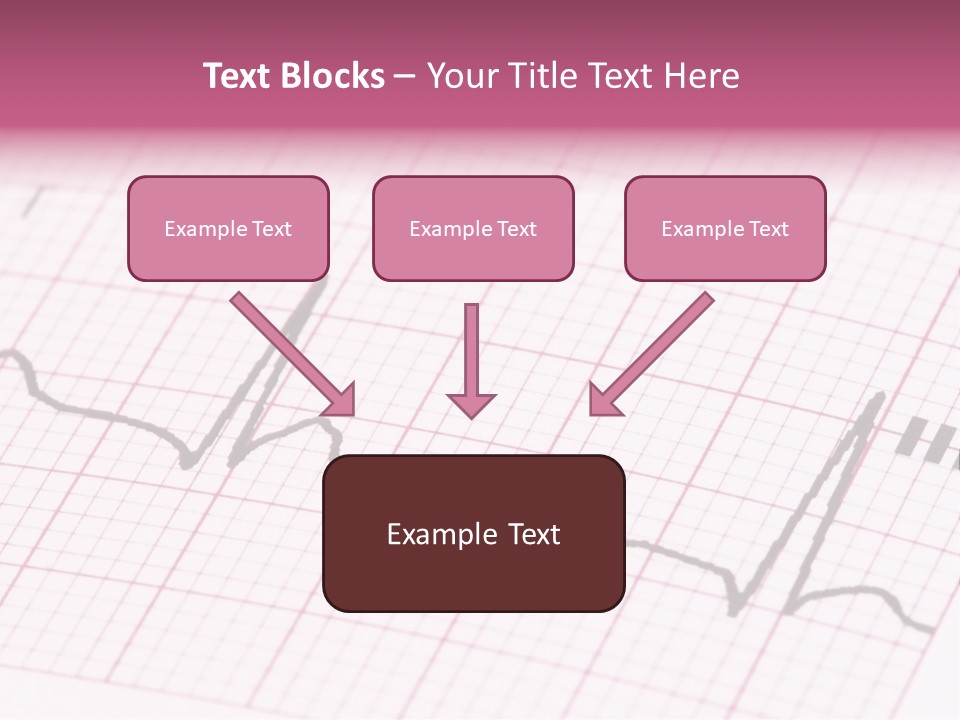 Text Blocks – Your Title Text Here

Example Text

Example Text

Example Text

Example Text